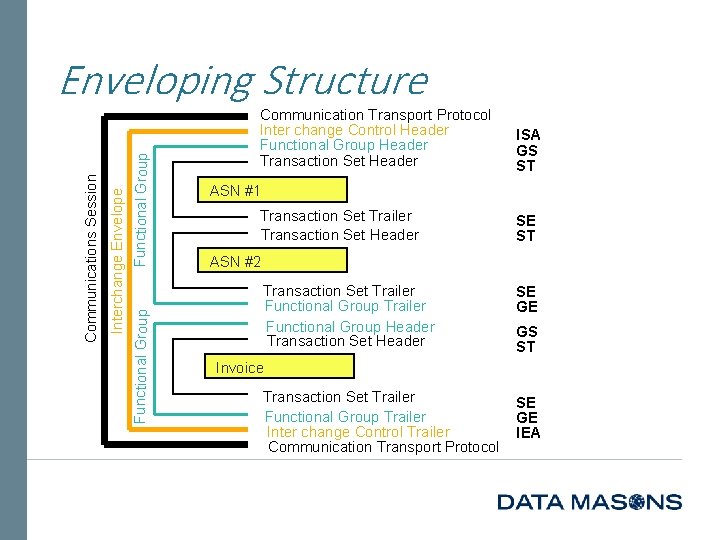 Enveloping Structure

Communications Session
Interchange Envelope
Functional Group
Functional Group

Communication Transport Protocol
Inter change Control Header ISA
Functional Group Header GS
Transaction Set Header ST
ASN #1
Transaction Set Trailer SE
Transaction Set Header ST
ASN #2
Transaction Set Trailer SE
Functional Group Trailer GE
Functional Group Header GS
Transaction Set Header ST
Invoice
Transaction Set Trailer SE
Functional Group Trailer GE
Inter change Control Trailer IEA
Communication Transport Protocol

DATA MASONS